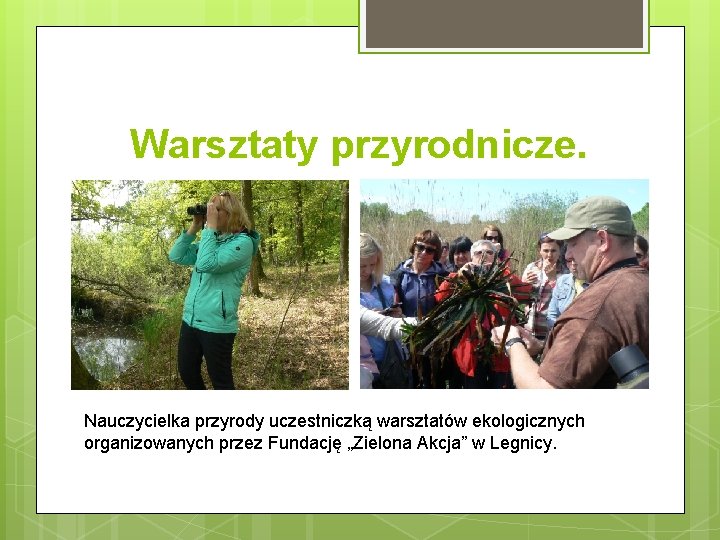 Warsztaty przyrodnicze.

Nauczycielka przyrody uczestniczką warsztatów ekologicznych organizowanych przez Fundację „Zielona Akcja” w Legnicy.